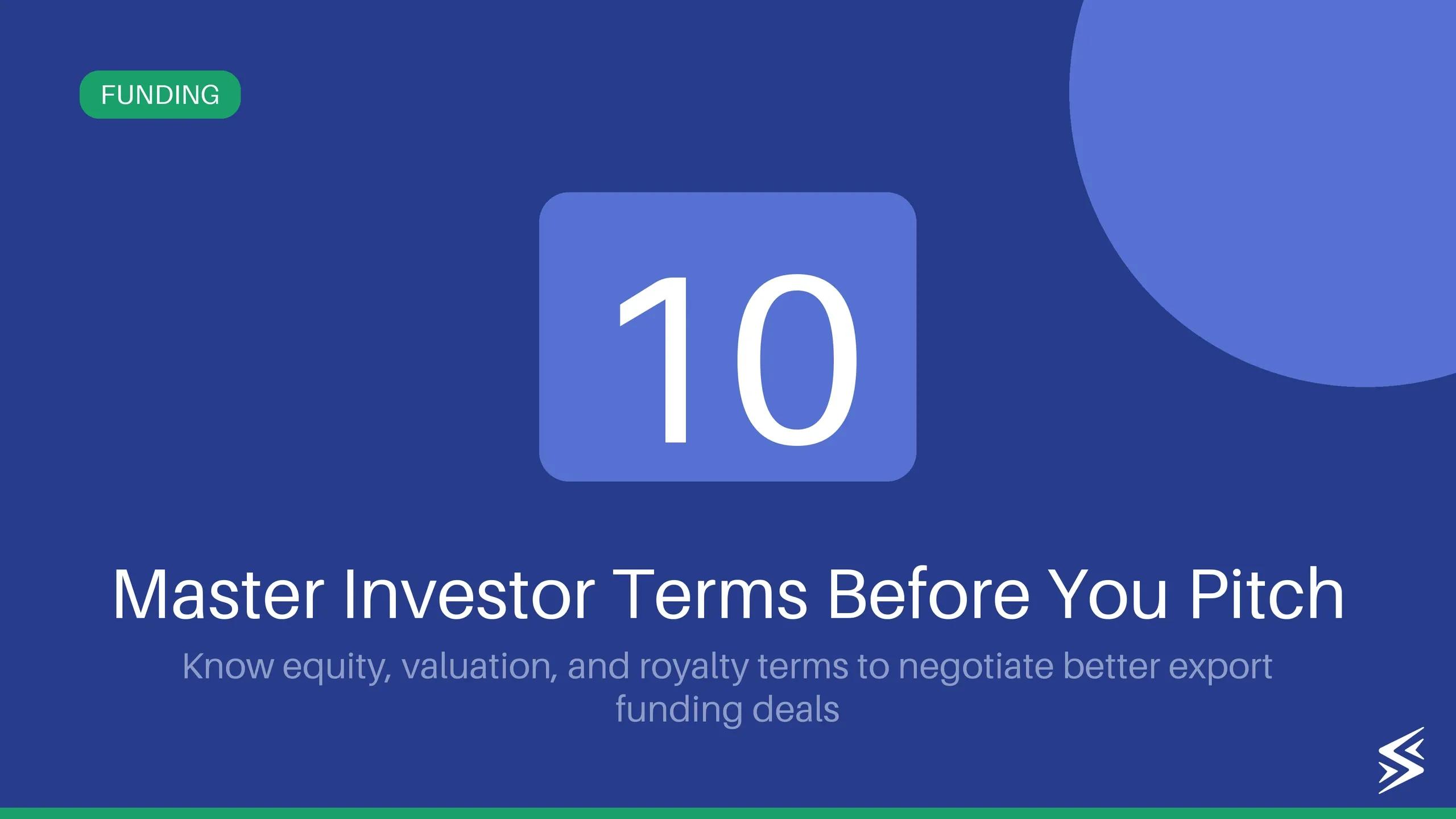 FUNDING

10

Master Investor Terms Before You Pitch

Know equity, valuation, and royalty terms to negotiate better export funding deals